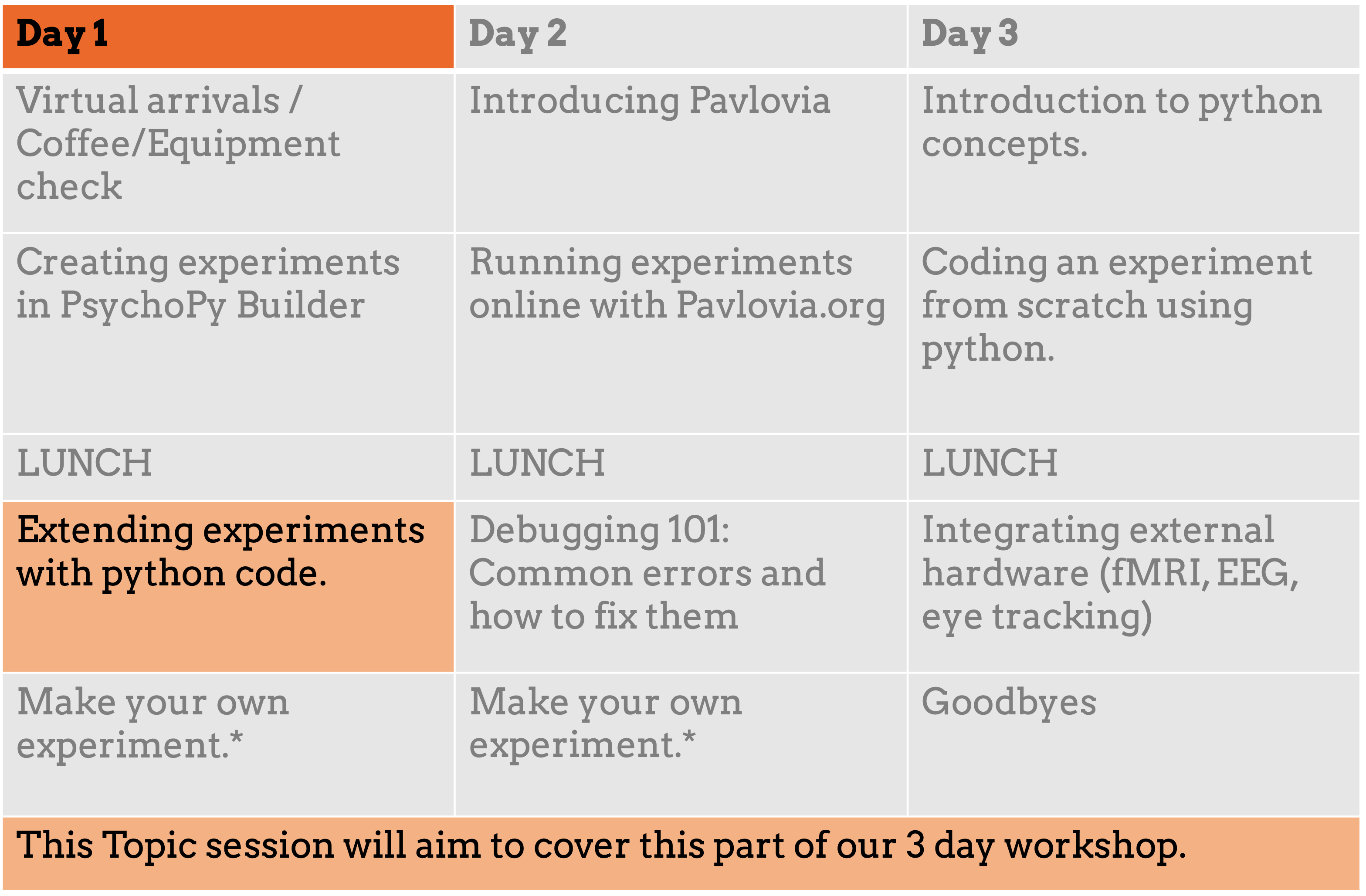 | Day 1 | Day 2 | Day 3 |
|---|---|---|
| Virtual arrivals / Coffee/Equipment check | Introducing Pavlovia | Introduction to python concepts. |
| Creating experiments in PsychoPy Builder | Running experiments online with Pavlovia.org | Coding an experiment from scratch using python. |
| LUNCH | LUNCH | LUNCH |
| Extending experiments with python code. | Debugging 101: Common errors and how to fix them | Integrating external hardware (fMRI, EEG, eye tracking) |
| Make your own experiment.* | Make your own experiment.* | Goodbyes |

This Topic session will aim to cover this part of our 3 day workshop.